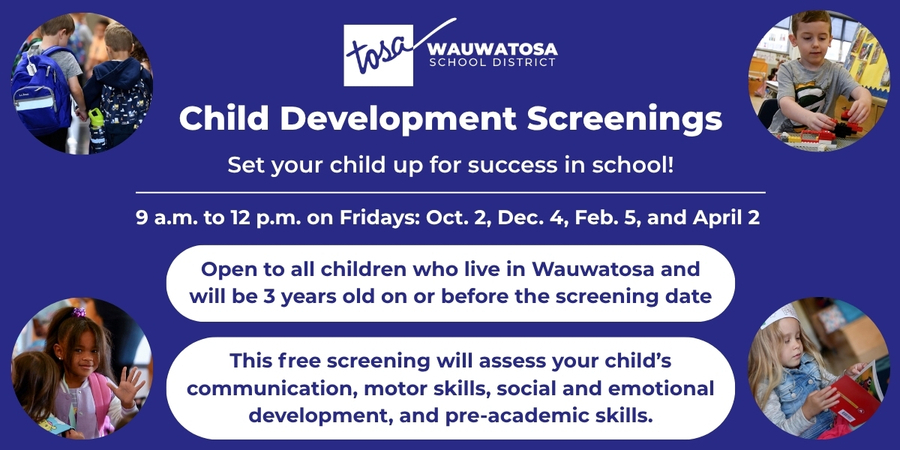 tosa WAUWATOSA SCHOOL DISTRICT

Child Development Screenings

Set your child up for success in school!

9 a.m. to 12 p.m. on Fridays: Oct. 2, Dec. 4, Feb. 5, and April 2

Open to all children who live in Wauwatosa and will be 3 years old on or before the screening date

This free screening will assess your child's communication, motor skills, social and emotional development, and pre-academic skills.